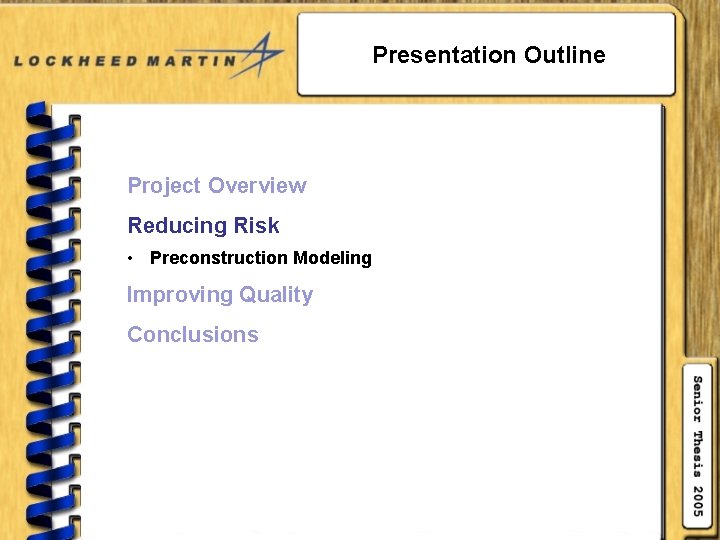 LOCKHEED MARTIN

Presentation Outline

Project Overview

Reducing Risk

• Preconstruction Modeling

Improving Quality

Conclusions

Senior Thesis 2005